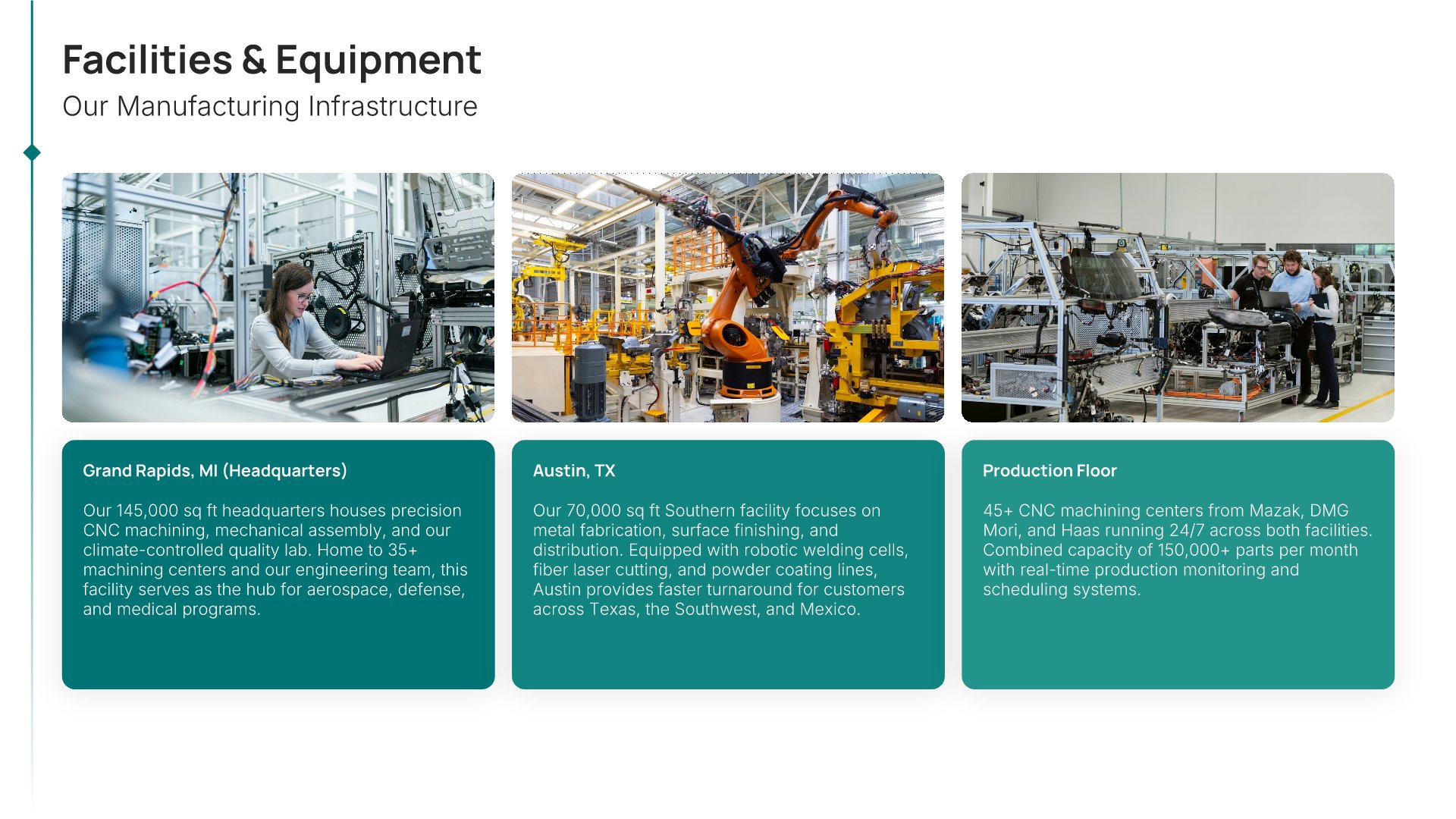 Facilities & Equipment
Our Manufacturing Infrastructure

Grand Rapids, MI (Headquarters)

Our 145,000 sq ft headquarters houses precision CNC machining, mechanical assembly, and our climate-controlled quality lab. Home to 35+ machining centers and our engineering team, this facility serves as the hub for aerospace, defense, and medical programs.

Austin, TX

Our 70,000 sq ft Southern facility focuses on metal fabrication, surface finishing, and distribution. Equipped with robotic welding cells, fiber laser cutting, and powder coating lines, Austin provides faster turnaround for customers across Texas, the Southwest, and Mexico.

Production Floor

45+ CNC machining centers from Mazak, DMG Mori, and Haas running 24/7 across both facilities. Combined capacity of 150,000+ parts per month with real-time production monitoring and scheduling systems.